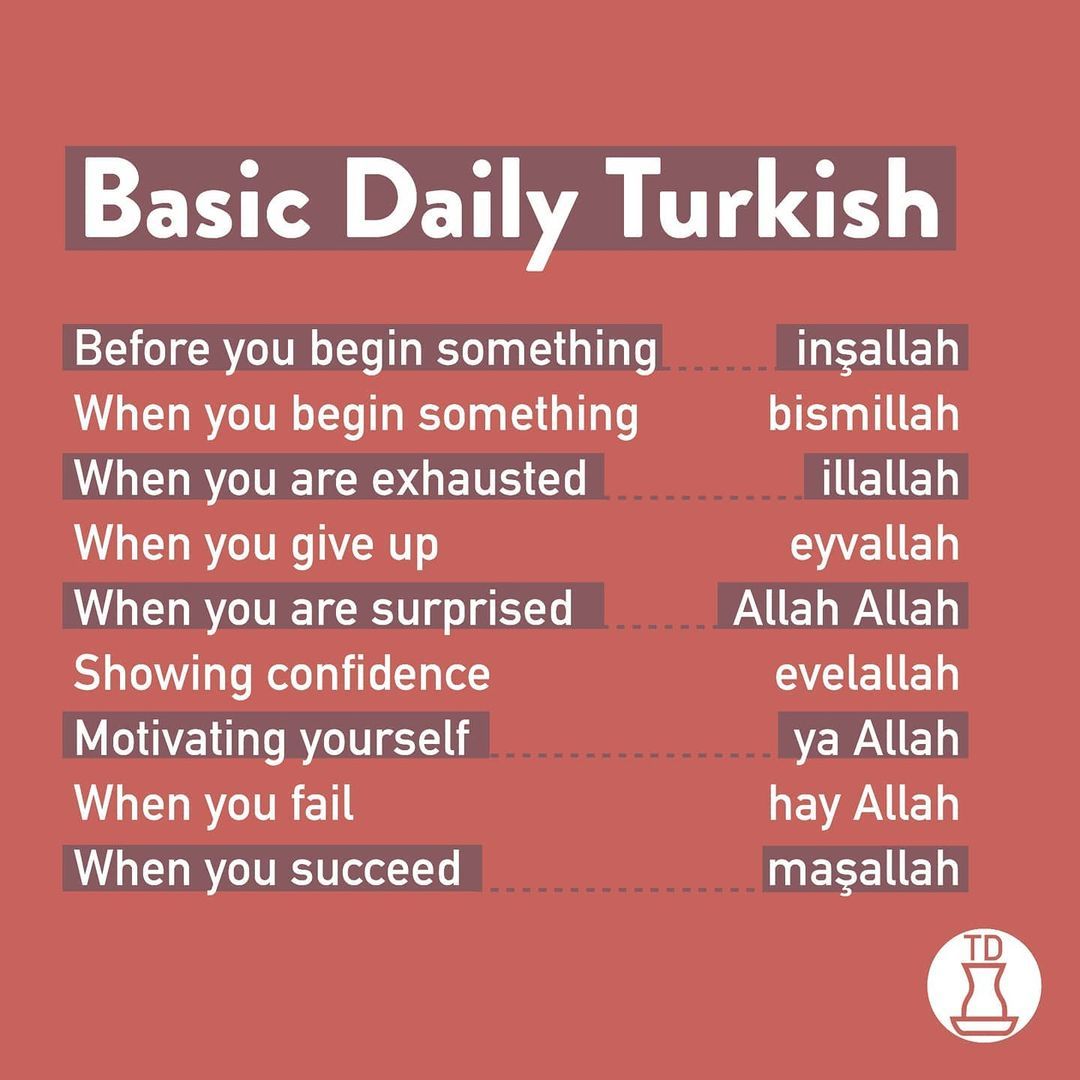 Basic Daily Turkish

| | |
|---|---|
| Before you begin something | inşallah |
| When you begin something | bismillah |
| When you are exhausted | illallah |
| When you give up | eyvallah |
| When you are surprised | Allah Allah |
| Showing confidence | evelallah |
| Motivating yourself | ya Allah |
| When you fail | hay Allah |
| When you succeed | maşallah |

TD